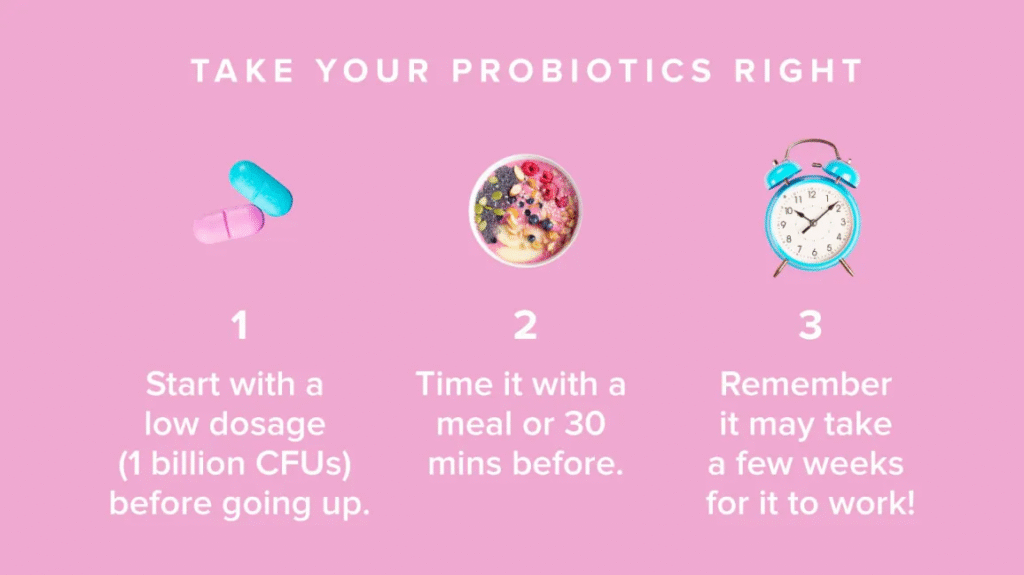 TAKE YOUR PROBIOTICS RIGHT

1

Start with a low dosage (1 billion CFUs) before going up.

2

Time it with a meal or 30 mins before.

3

Remember it may take a few weeks for it to work!